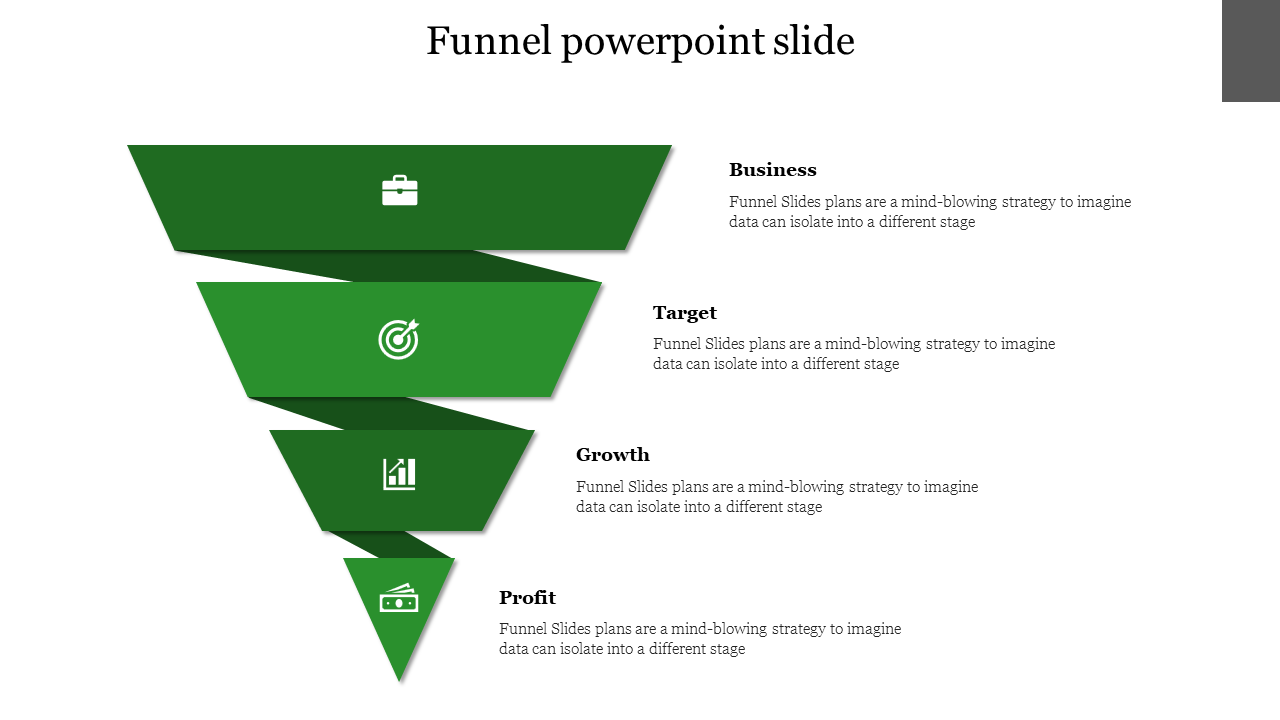 Funnel powerpoint slide

Business

Funnel Slides plans are a mind-blowing strategy to imagine data can isolate into a different stage

Target

Funnel Slides plans are a mind-blowing strategy to imagine data can isolate into a different stage

Growth

Funnel Slides plans are a mind-blowing strategy to imagine data can isolate into a different stage

Profit

Funnel Slides plans are a mind-blowing strategy to imagine data can isolate into a different stage